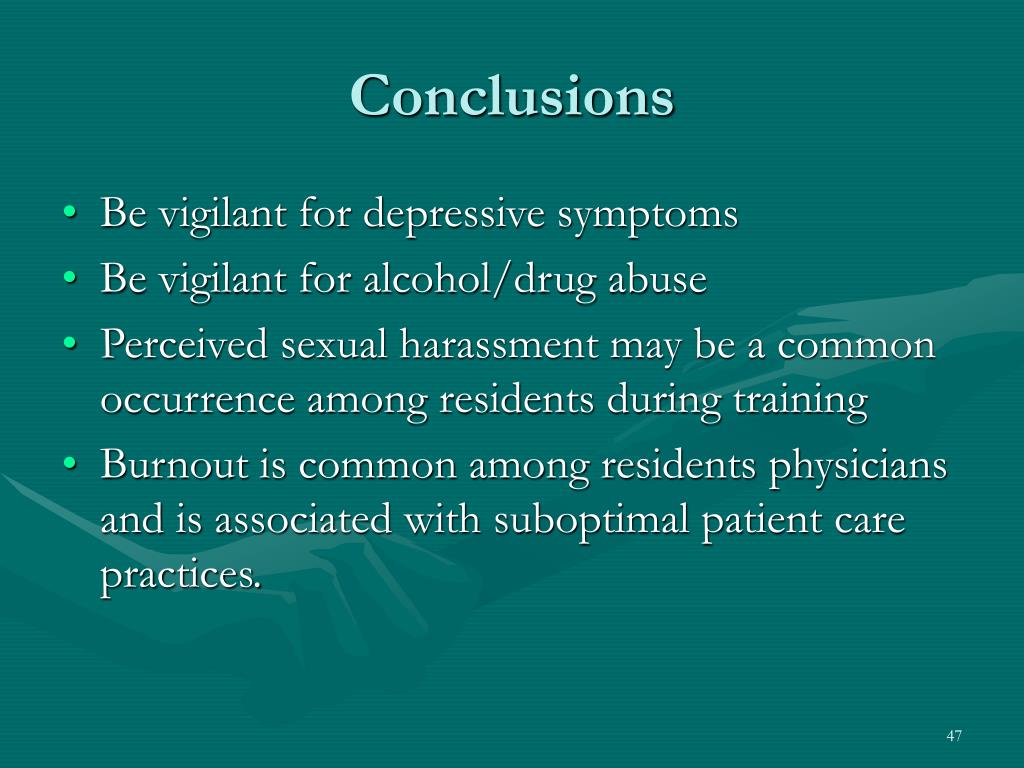 Conclusions

• Be vigilant for depressive symptoms
• Be vigilant for alcohol/drug abuse
• Perceived sexual harassment may be a common occurrence among residents during training
• Burnout is common among residents physicians and is associated with suboptimal patient care practices.

47